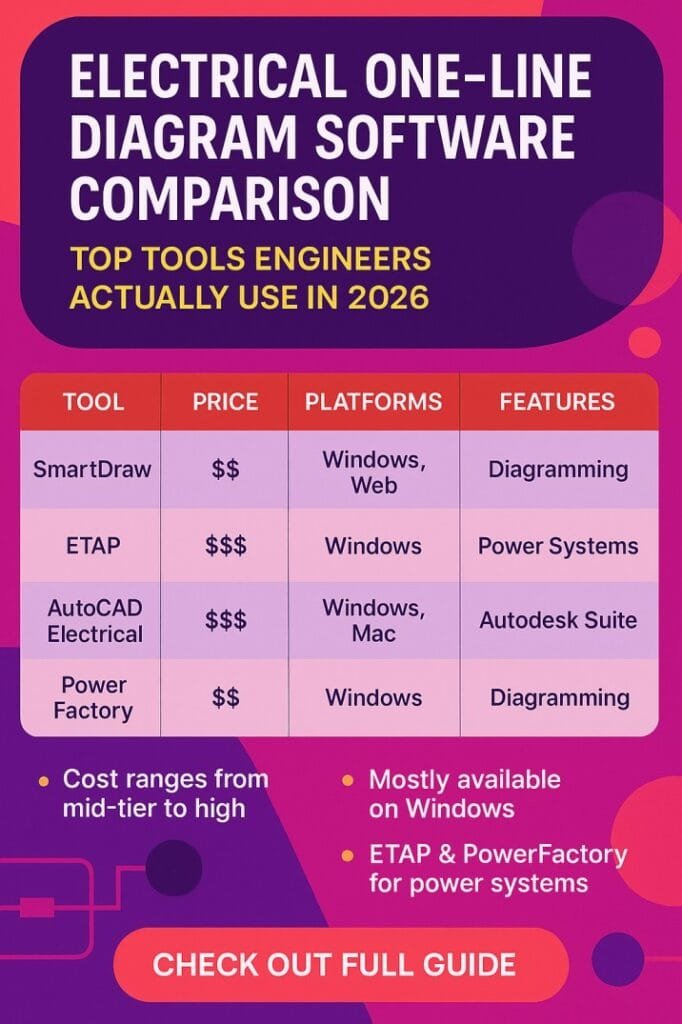 ELECTRICAL ONE-LINE DIAGRAM SOFTWARE COMPARISON

TOP TOOLS ENGINEERS ACTUALLY USE IN 2026

| TOOL | PRICE | PLATFORMS | FEATURES |
|---|---|---|---|
| SmartDraw | \$\$ | Windows, Web | Diagramming |
| ETAP | \$\$\$ | Windows | Power Systems |
| AutoCAD Electrical | \$\$\$ | Windows, Mac | Autodesk Suite |
| Power Factory | \$\$ | Windows | Diagramming |

• Cost ranges from mid-tier to high

• Mostly available on Windows

• ETAP & PowerFactory for power systems

CHECK OUT FULL GUIDE